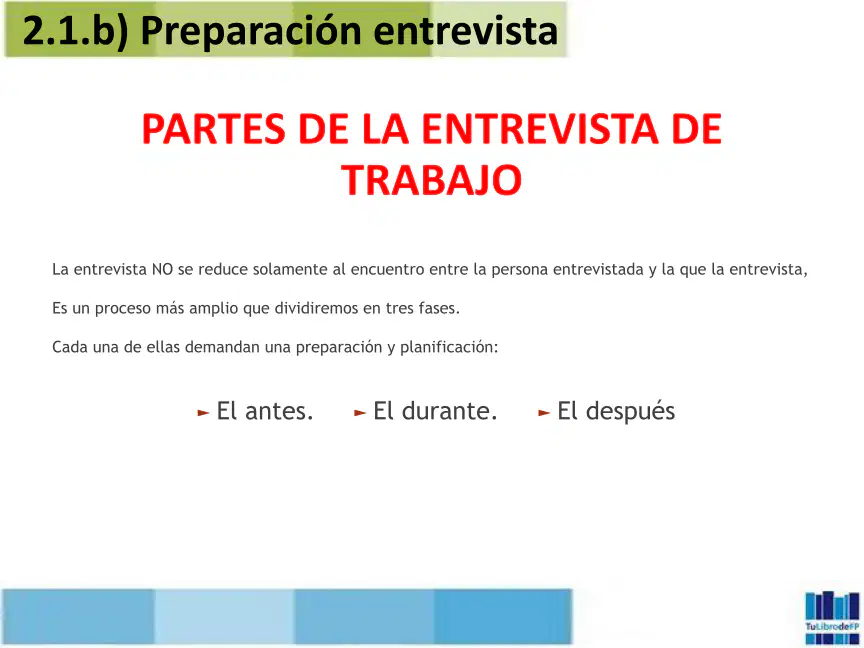 2.1.b) Preparación entrevista

PARTES DE LA ENTREVISTA DE TRABAJO

La entrevista NO se reduce solamente al encuentro entre la persona entrevistada y la que la entrevista,

Es un proceso más amplio que dividiremos en tres fases.

Cada una de ellas demandan una preparación y planificación:

► El antes. ► El durante. ► El después

TuLibrodeFP